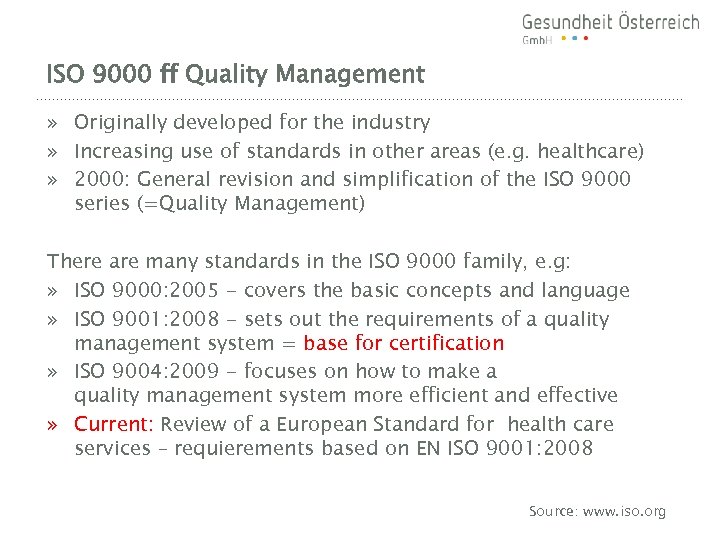 Gesundheit Österreich
GmbH

ISO 9000 ff Quality Management

» Originally developed for the industry
» Increasing use of standards in other areas (e.g. healthcare)
» 2000: General revision and simplification of the ISO 9000 series (=Quality Management)

There are many standards in the ISO 9000 family, e.g:
» ISO 9000:2005 – covers the basic concepts and language
» ISO 9001:2008 – sets out the requirements of a quality management system = base for certification
» ISO 9004:2009 – focuses on how to make a quality management system more efficient and effective
» Current: Review of a European Standard for health care services – requierements based on EN ISO 9001:2008

Source: www.iso.org